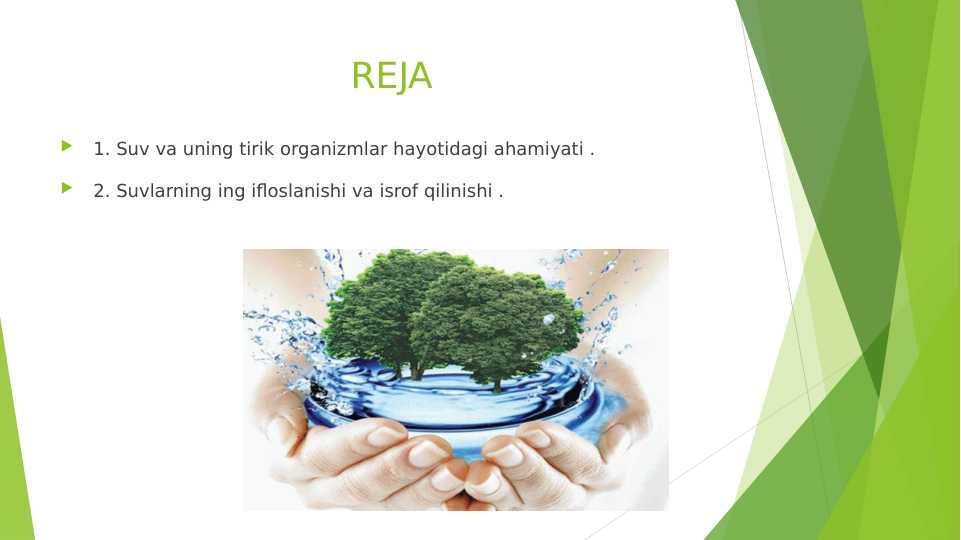 REJA

1. Suv va uning tirik organizmlar hayotidagi ahamiyati .

2. Suvlarning ing ifloslanishi va isrof qilinishi .